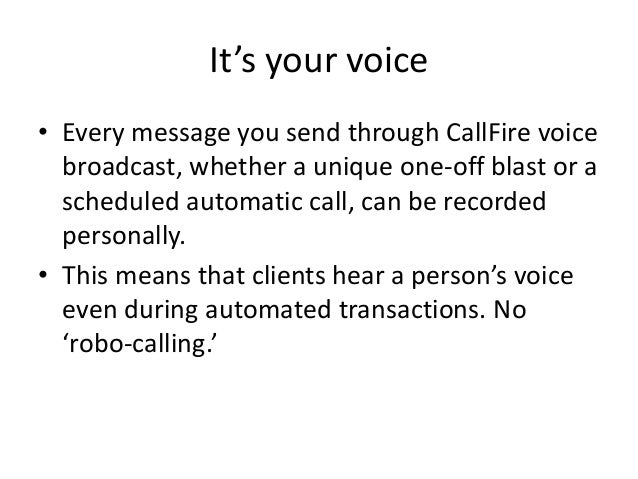 It’s your voice

• Every message you send through CallFire voice broadcast, whether a unique one-off blast or a scheduled automatic call, can be recorded personally.

• This means that clients hear a person’s voice even during automated transactions. No ‘robo-calling.’